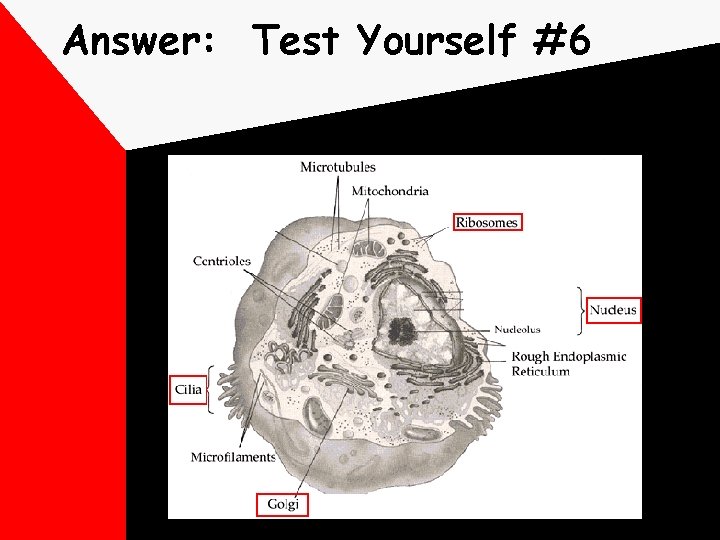 Answer: Test Yourself #6

Microtubules
Mitochondria
Ribosomes
Centrioles
Nucleus
Nucleolus
Rough Endoplasmic Reticulum
Cilia
Microfilaments
Golgi